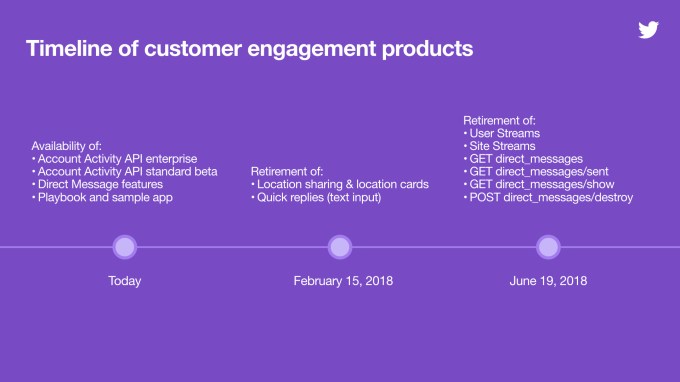 Timeline of customer engagement products

Availability of:
• Account Activity API enterprise
• Account Activity API standard beta
• Direct Message features
• Playbook and sample app

Today

Retirement of:
• Location sharing & location cards
• Quick replies (text input)

February 15, 2018

Retirement of:
• User Streams
• Site Streams
• GET direct_messages
• GET direct_messages/sent
• GET direct_messages/show
• POST direct_messages/destroy

June 19, 2018